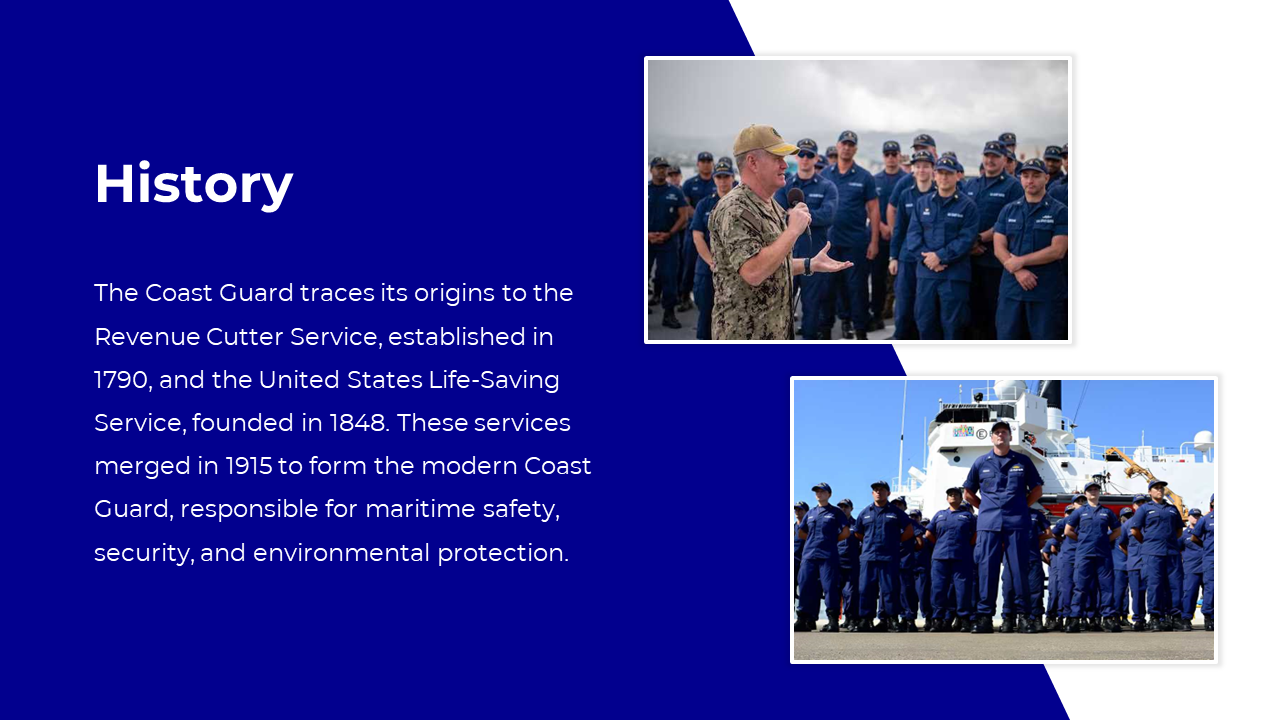 History

The Coast Guard traces its origins to the Revenue Cutter Service, established in 1790, and the United States Life-Saving Service, founded in 1848. These services merged in 1915 to form the modern Coast Guard, responsible for maritime safety, security, and environmental protection.